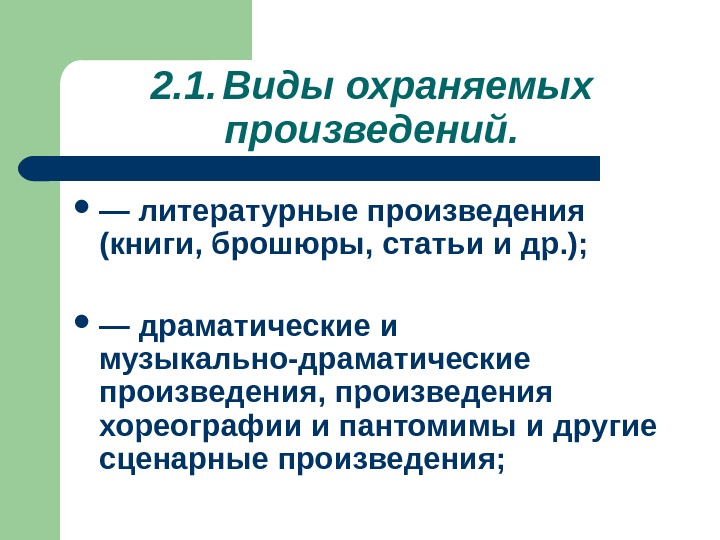 2.1. Виды охраняемых произведений.

• — литературные произведения (книги, брошюры, статьи и др.);

• — драматические и музыкально-драматические произведения, произведения хореографии и пантомимы и другие сценарные произведения;